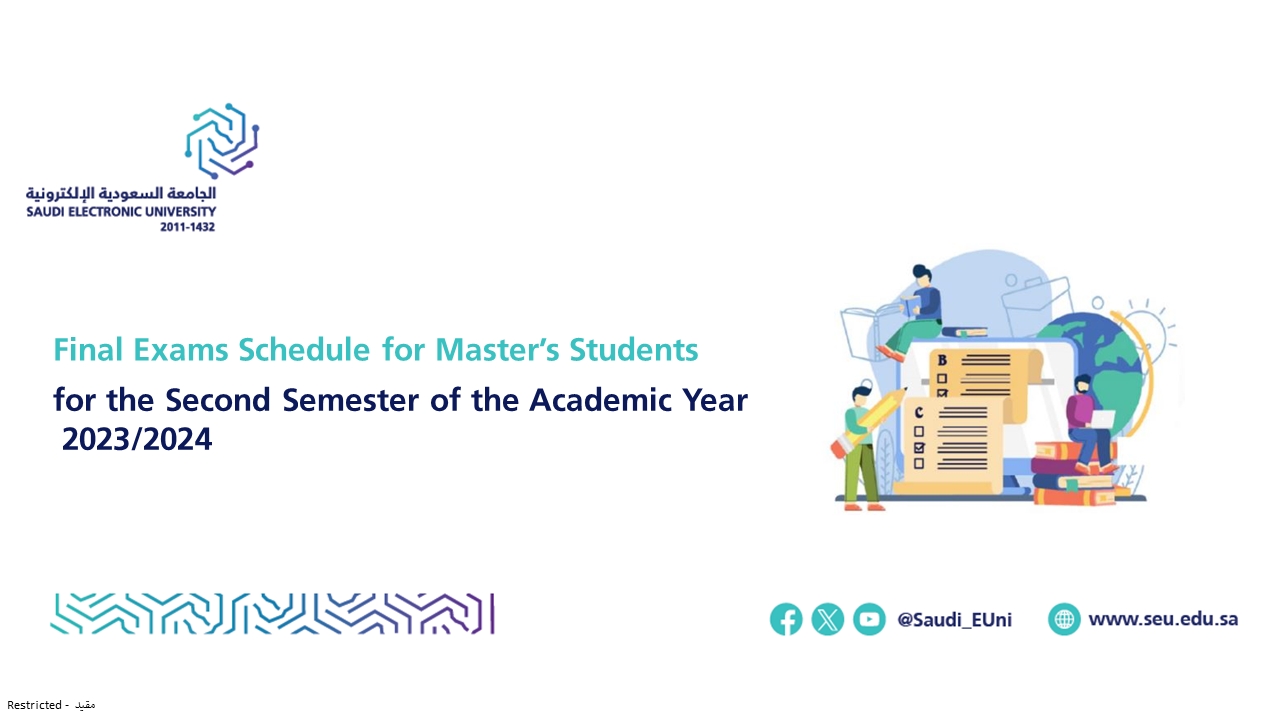 الجامعة السعودية الإلكترونية
SAUDI ELECTRONIC UNIVERSITY
2011-1432

Final Exams Schedule for Master's Students
for the Second Semester of the Academic Year 2023/2024

B
C

@Saudi_EUni
www.seu.edu.sa

Restricted - مقيد